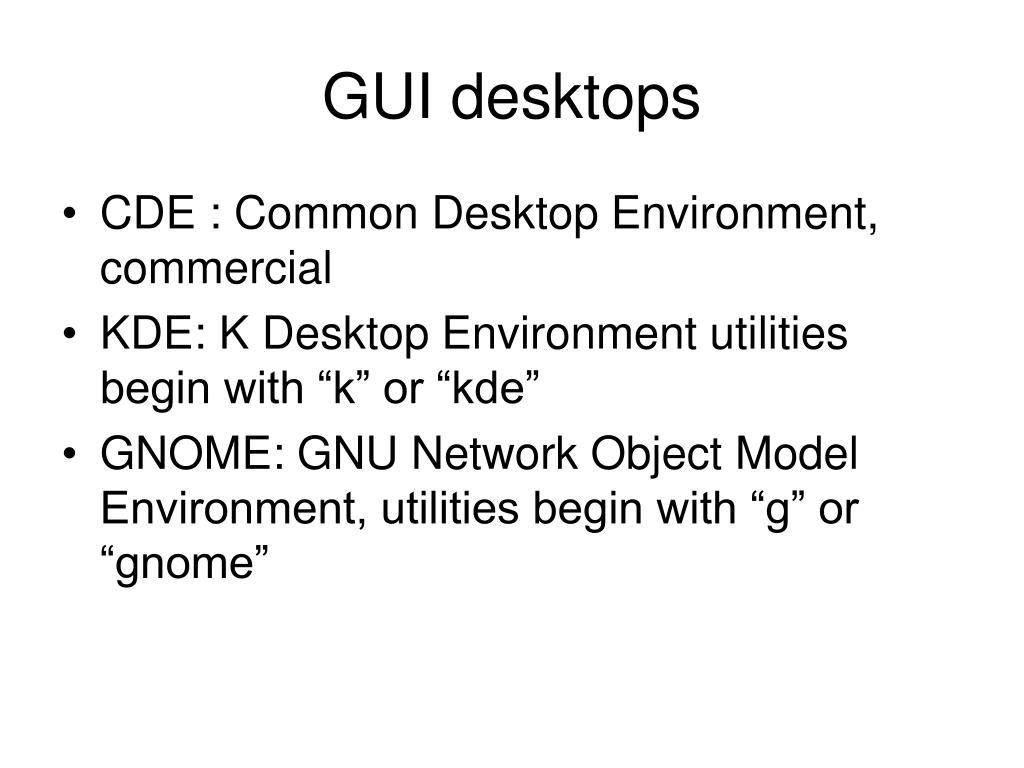 GUI desktops

• CDE : Common Desktop Environment, commercial
• KDE: K Desktop Environment utilities begin with “k” or “kde”
• GNOME: GNU Network Object Model Environment, utilities begin with “g” or “gnome”